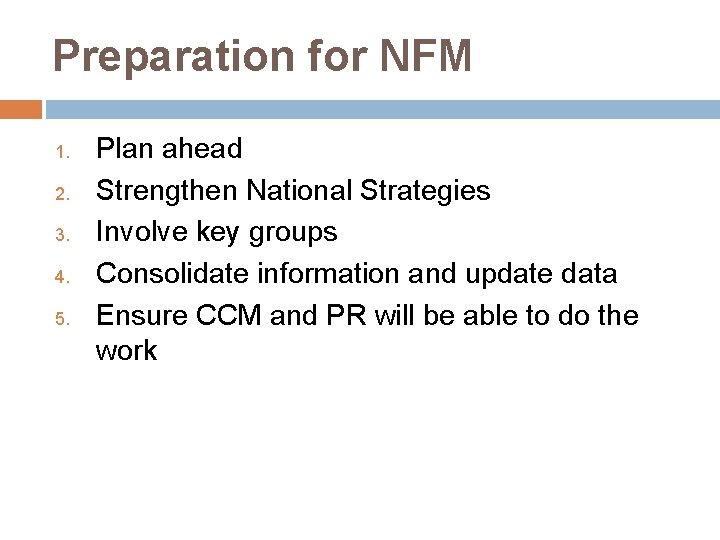 Preparation for NFM

1. Plan ahead
2. Strengthen National Strategies
3. Involve key groups
4. Consolidate information and update data
5. Ensure CCM and PR will be able to do the work